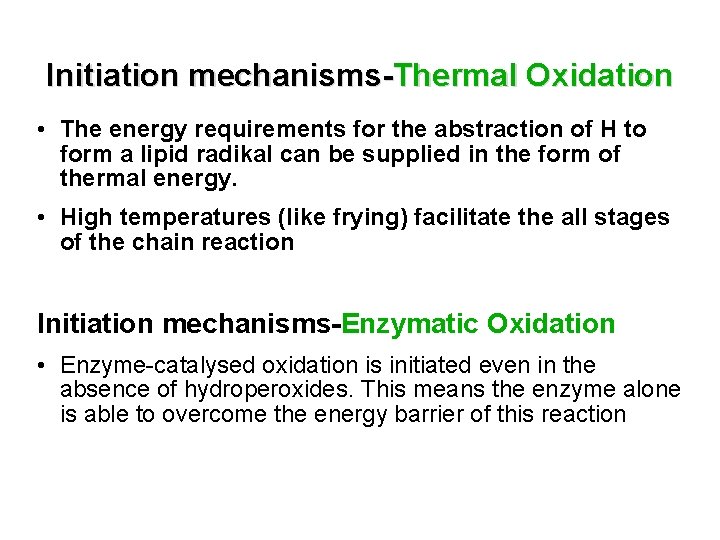 Initiation mechanisms-Thermal Oxidation

• The energy requirements for the abstraction of H to form a lipid radikal can be supplied in the form of thermal energy.

• High temperatures (like frying) facilitate the all stages of the chain reaction

Initiation mechanisms-Enzymatic Oxidation

• Enzyme-catalysed oxidation is initiated even in the absence of hydroperoxides. This means the enzyme alone is able to overcome the energy barrier of this reaction